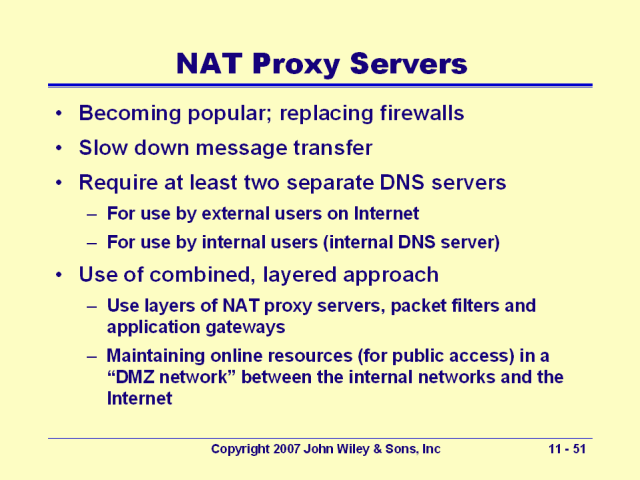 NAT Proxy Servers

• Becoming popular; replacing firewalls
• Slow down message transfer
• Require at least two separate DNS servers
  – For use by external users on Internet
  – For use by internal users (internal DNS server)
• Use of combined, layered approach
  – Use layers of NAT proxy servers, packet filters and application gateways
  – Maintaining online resources (for public access) in a “DMZ network” between the internal networks and the Internet

Copyright 2007 John Wiley & Sons, Inc 11 - 51